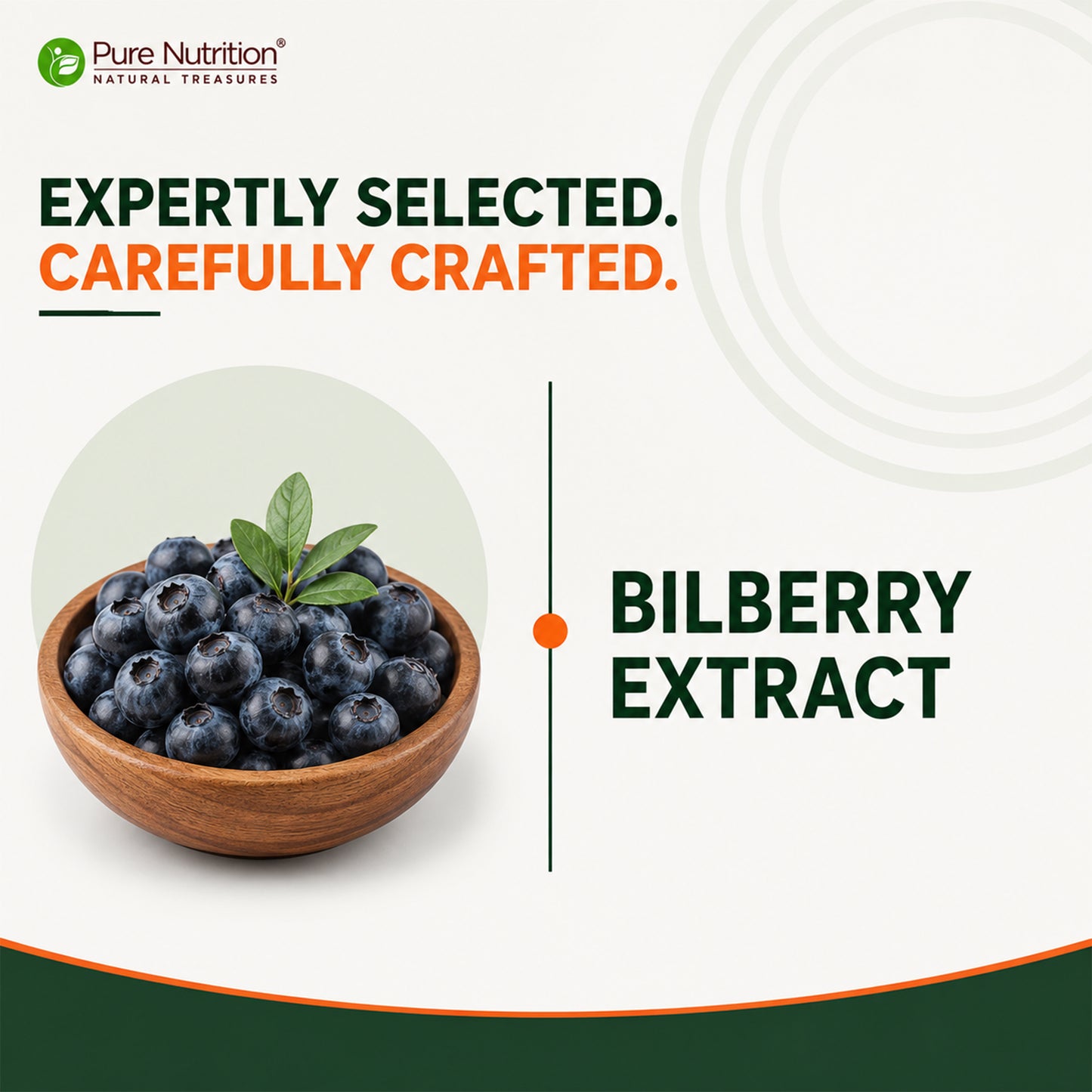 Pure Nutrition®
NATURAL TREASURES

EXPERTLY SELECTED.
CAREFULLY CRAFTED.

BILBERRY
EXTRACT